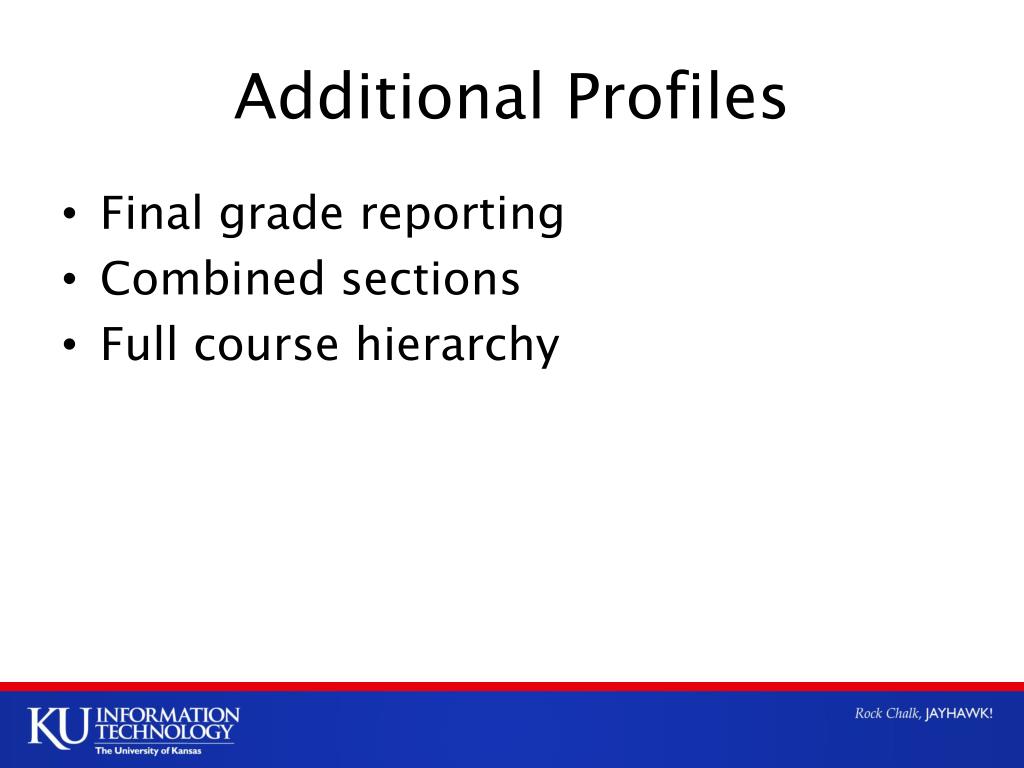 Additional Profiles

• Final grade reporting
• Combined sections
• Full course hierarchy

KU INFORMATION TECHNOLOGY
The University of Kansas

Rock Chalk, JAYHAWK!